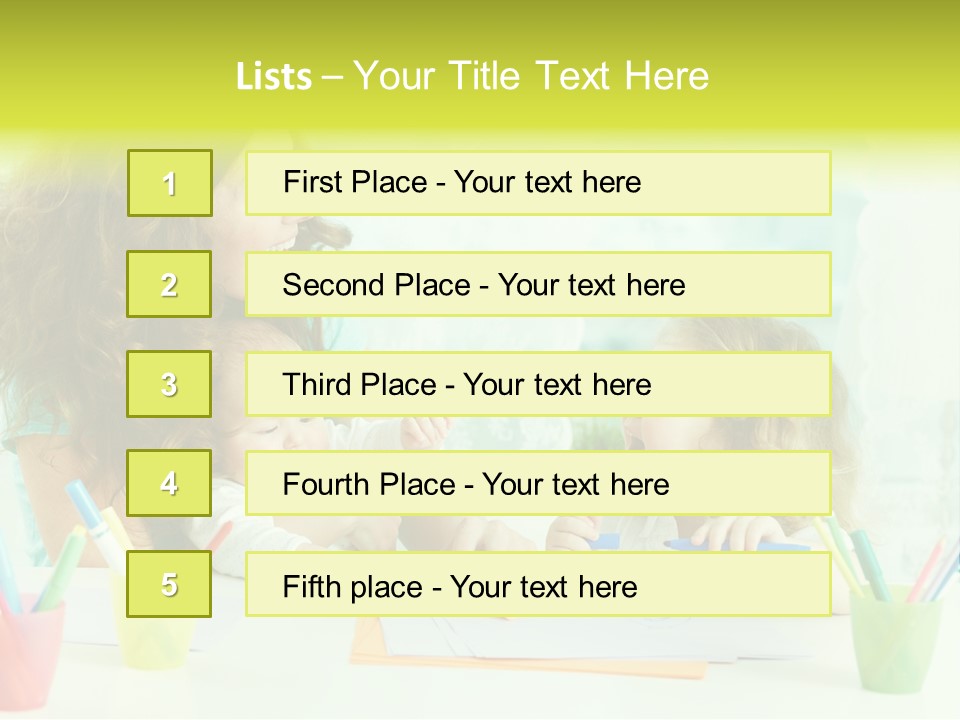 Lists – Your Title Text Here

1
First Place - Your text here

2
Second Place - Your text here

3
Third Place - Your text here

4
Fourth Place - Your text here

5
Fifth place - Your text here